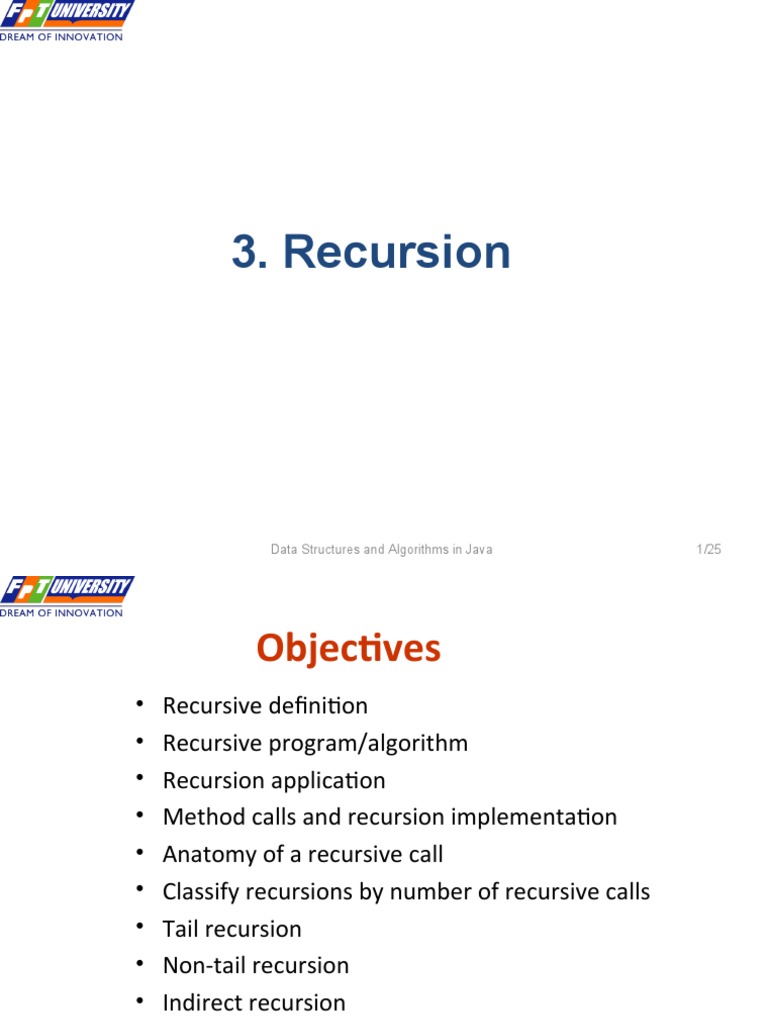 FPT UNIVERSITY
DREAM OF INNOVATION

3. Recursion

Data Structures and Algorithms in Java

1/25

FPT UNIVERSITY
DREAM OF INNOVATION

Objectives

• Recursive definition
• Recursive program/algorithm
• Recursion application
• Method calls and recursion implementation
• Anatomy of a recursive call
• Classify recursions by number of recursive calls
• Tail recursion
• Non-tail recursion
• Indirect recursion